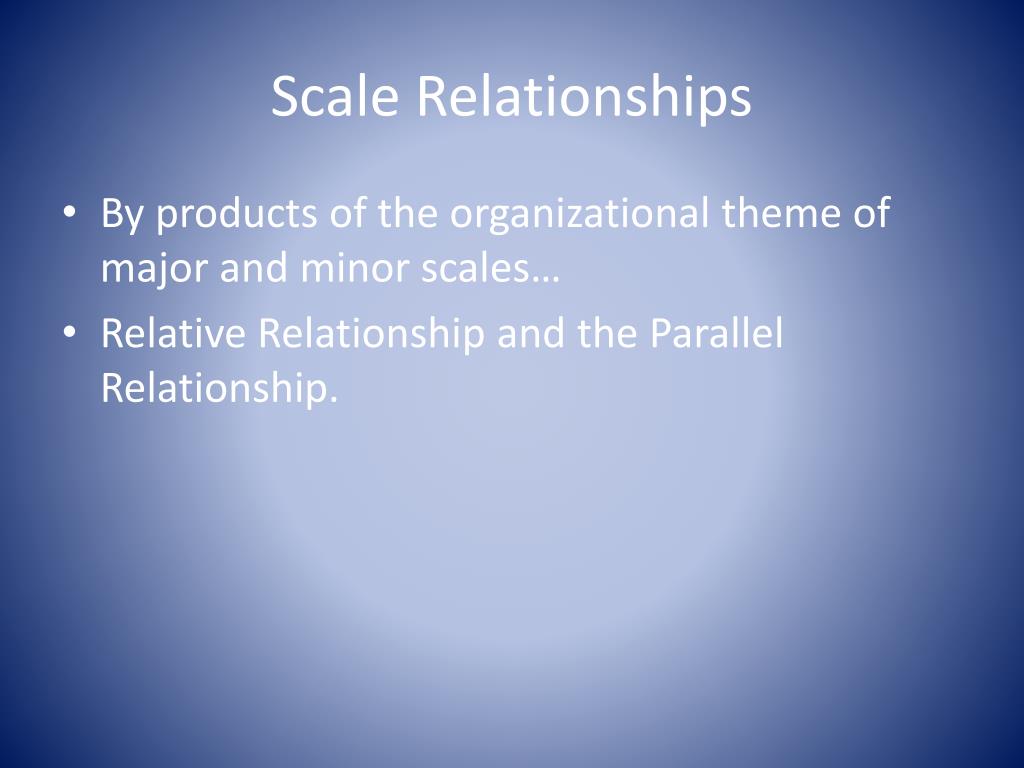 Scale Relationships

• By products of the organizational theme of major and minor scales…
• Relative Relationship and the Parallel Relationship.